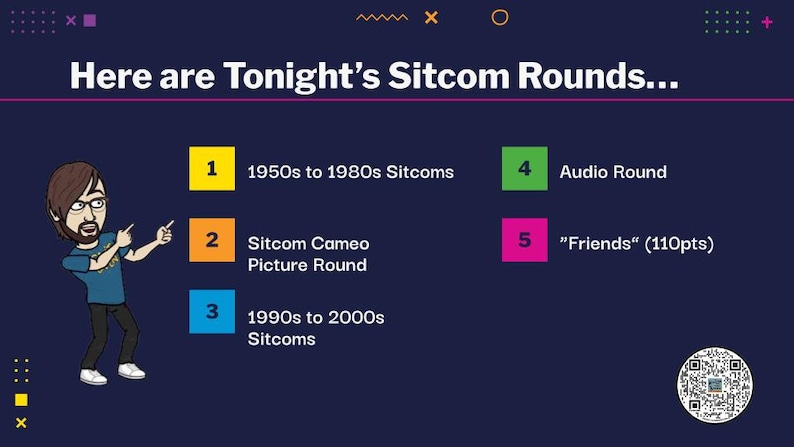 Here are Tonight's Sitcom Rounds...

1 1950s to 1980s Sitcoms

2 Sitcom Cameo Picture Round

3 1990s to 2000s Sitcoms

4 Audio Round

5 "Friends" (110pts)